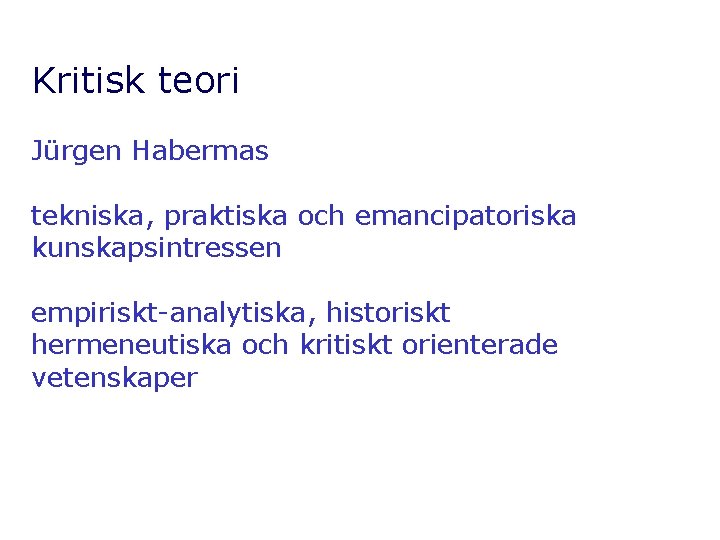 Kritisk teori

Jürgen Habermas

tekniska, praktiska och emancipatoriska kunskapsintressen

empiriskt-analytiska, historiskt hermeneutiska och kritiskt orienterade vetenskaper